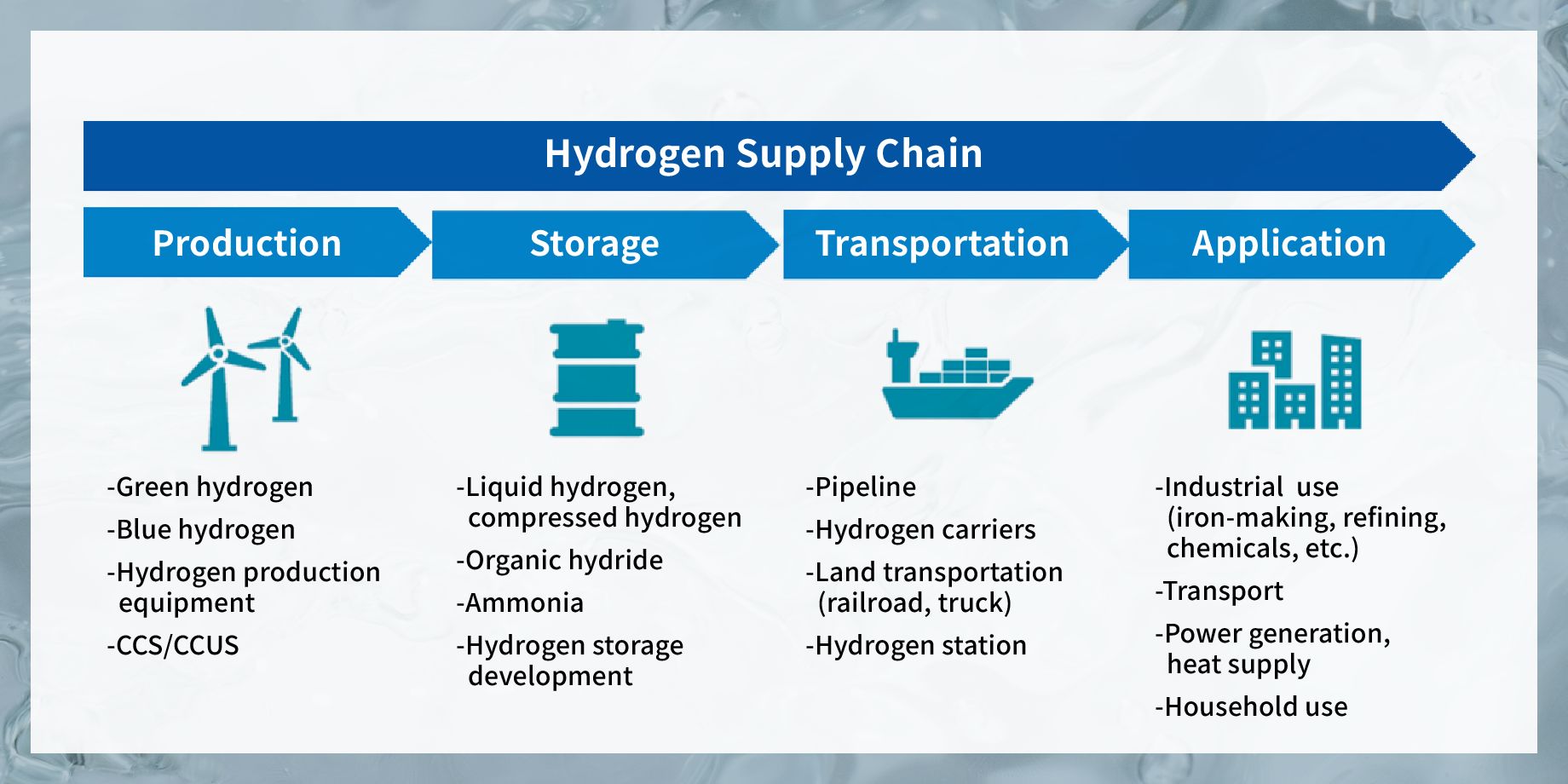 Hydrogen Supply Chain

Production

-Green hydrogen
-Blue hydrogen
-Hydrogen production equipment
-CCS/CCUS

Storage

-Liquid hydrogen, compressed hydrogen
-Organic hydride
-Ammonia
-Hydrogen storage development

Transportation

-Pipeline
-Hydrogen carriers
-Land transportation (railroad, truck)
-Hydrogen station

Application

-Industrial use (iron-making, refining, chemicals, etc.)
-Transport
-Power generation, heat supply
-Household use